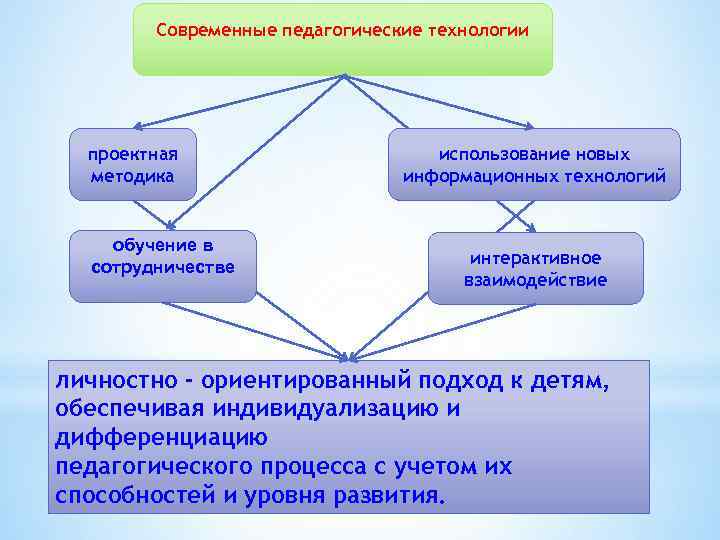 Современные педагогические технологии

проектная методика

использование новых информационных технологий

обучение в сотрудничестве

интерактивное взаимодействие

личностно - ориентированный подход к детям, обеспечивая индивидуализацию и дифференциацию
педагогического процесса с учетом их способностей и уровня развития.